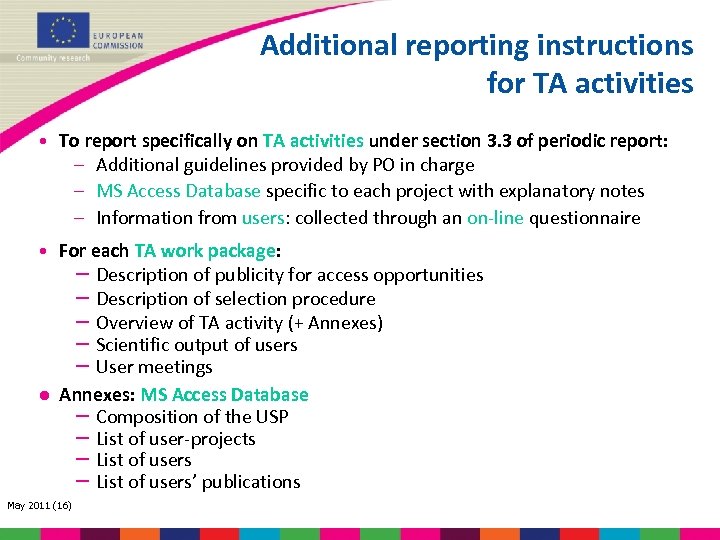 EUROPEAN COMMISSION
Community research

Additional reporting instructions for TA activities

• To report specifically on TA activities under section 3.3 of periodic report:
– Additional guidelines provided by PO in charge
– MS Access Database specific to each project with explanatory notes
– Information from users: collected through an on-line questionnaire

• For each TA work package:
– Description of publicity for access opportunities
– Description of selection procedure
– Overview of TA activity (+ Annexes)
– Scientific output of users
– User meetings

• Annexes: MS Access Database
– Composition of the USP
– List of user-projects
– List of users
– List of users' publications

May 2011 (16)